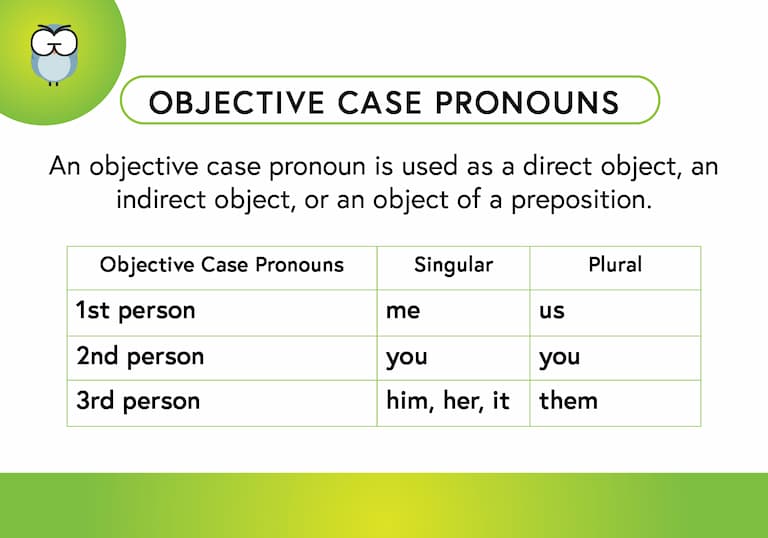 OBJECTIVE CASE PRONOUNS

An objective case pronoun is used as a direct object, an indirect object, or an object of a preposition.

| Objective Case Pronouns | Singular | Plural |
|---|---|---|
| 1st person | me | us |
| 2nd person | you | you |
| 3rd person | him, her, it | them |